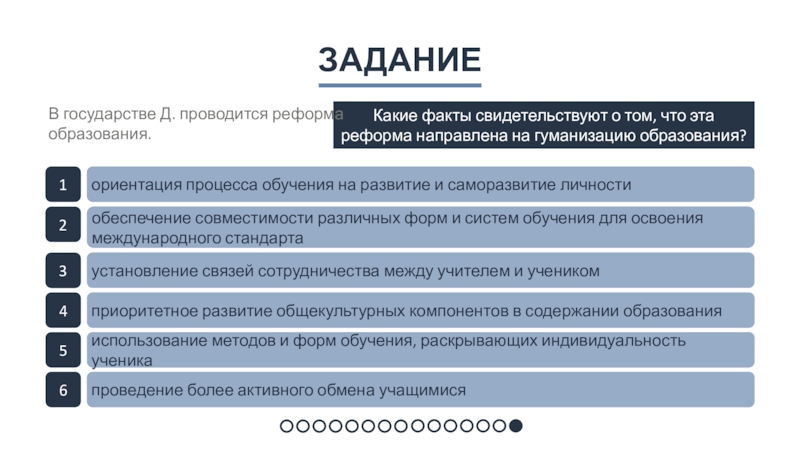 ЗАДАНИЕ

В государстве Д. проводится реформа образования.

Какие факты свидетельствуют о том, что эта реформа направлена на гуманизацию образования?

1 ориентация процесса обучения на развитие и саморазвитие личности

2 обеспечение совместимости различных форм и систем обучения для освоения международного стандарта

3 установление связей сотрудничества между учителем и учеником

4 приоритетное развитие общекультурных компонентов в содержании образования

5 использование методов и форм обучения, раскрывающих индивидуальность ученика

6 проведение более активного обмена учащимися